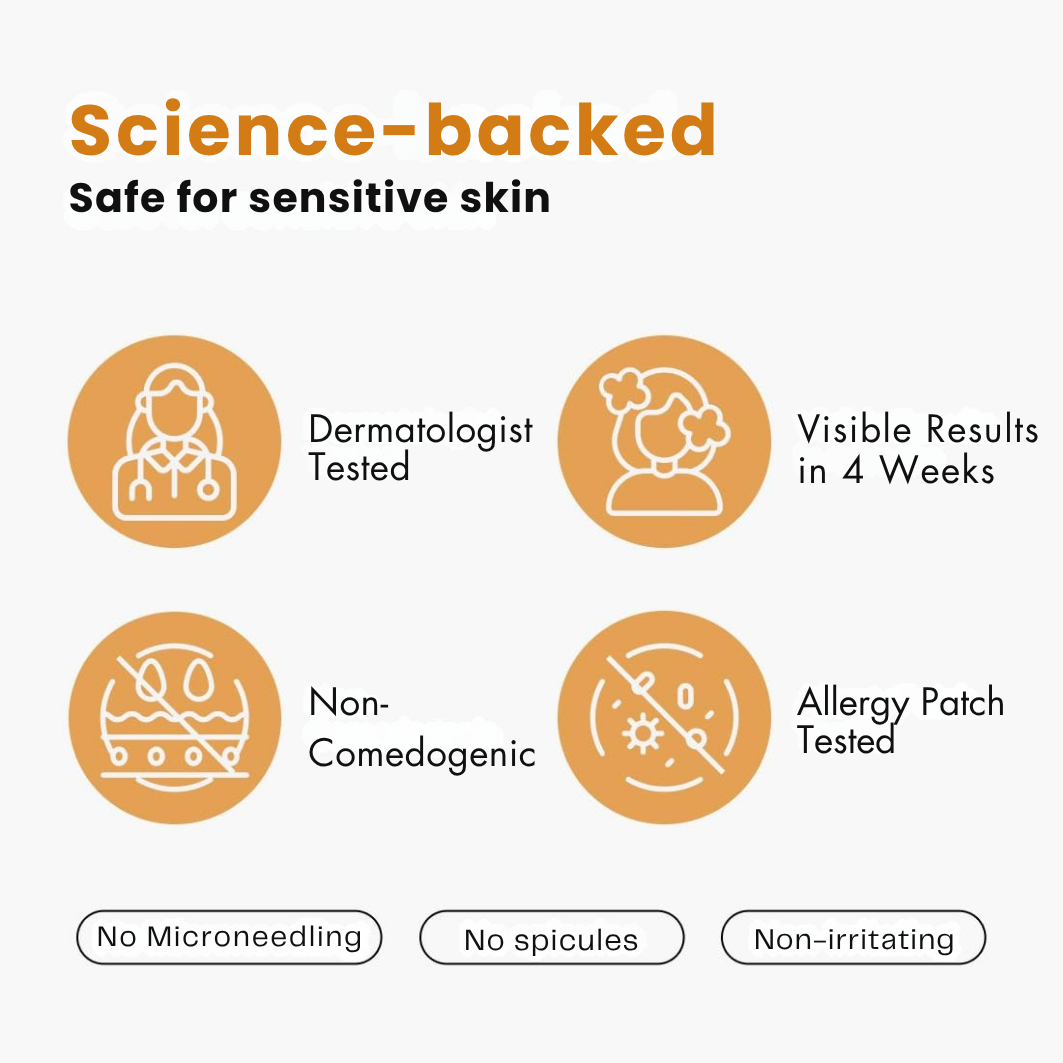 Science-backed
Safe for sensitive skin

Dermatologist Tested

Visible Results in 4 Weeks

Non-Comedogenic

Allergy Patch Tested

No Microneedling

No spicules

Non-irritating